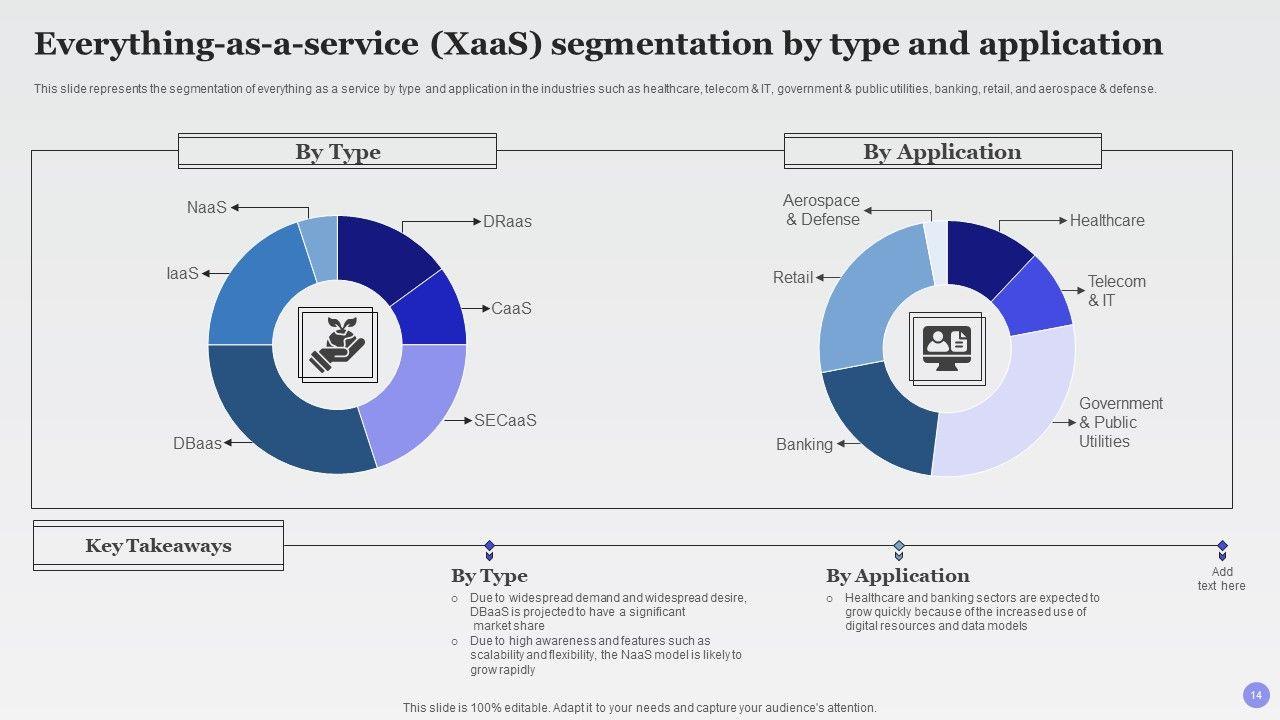 Everything-as-a-service (XaaS) segmentation by type and application

This slide represents the segmentation of everything as a service by type and application in the industries such as healthcare, telecom & IT, government & public utilities, banking, retail, and aerospace & defense.

By Type

NaaS
DRaas
IaaS
CaaS
SECaaS
DBaas

By Application

Aerospace & Defense
Healthcare
Retail
Telecom & IT
Government & Public Utilities
Banking

Key Takeaways

By Type
○ Due to widespread demand and widespread desire, DBaaS is projected to have a significant market share
○ Due to high awareness and features such as scalability and flexibility, the NaaS model is likely to grow rapidly

By Application
○ Healthcare and banking sectors are expected to grow quickly because of the increased use of digital resources and data models

Add text here

This slide is 100% editable. Adapt it to your needs and capture your audience's attention.

14